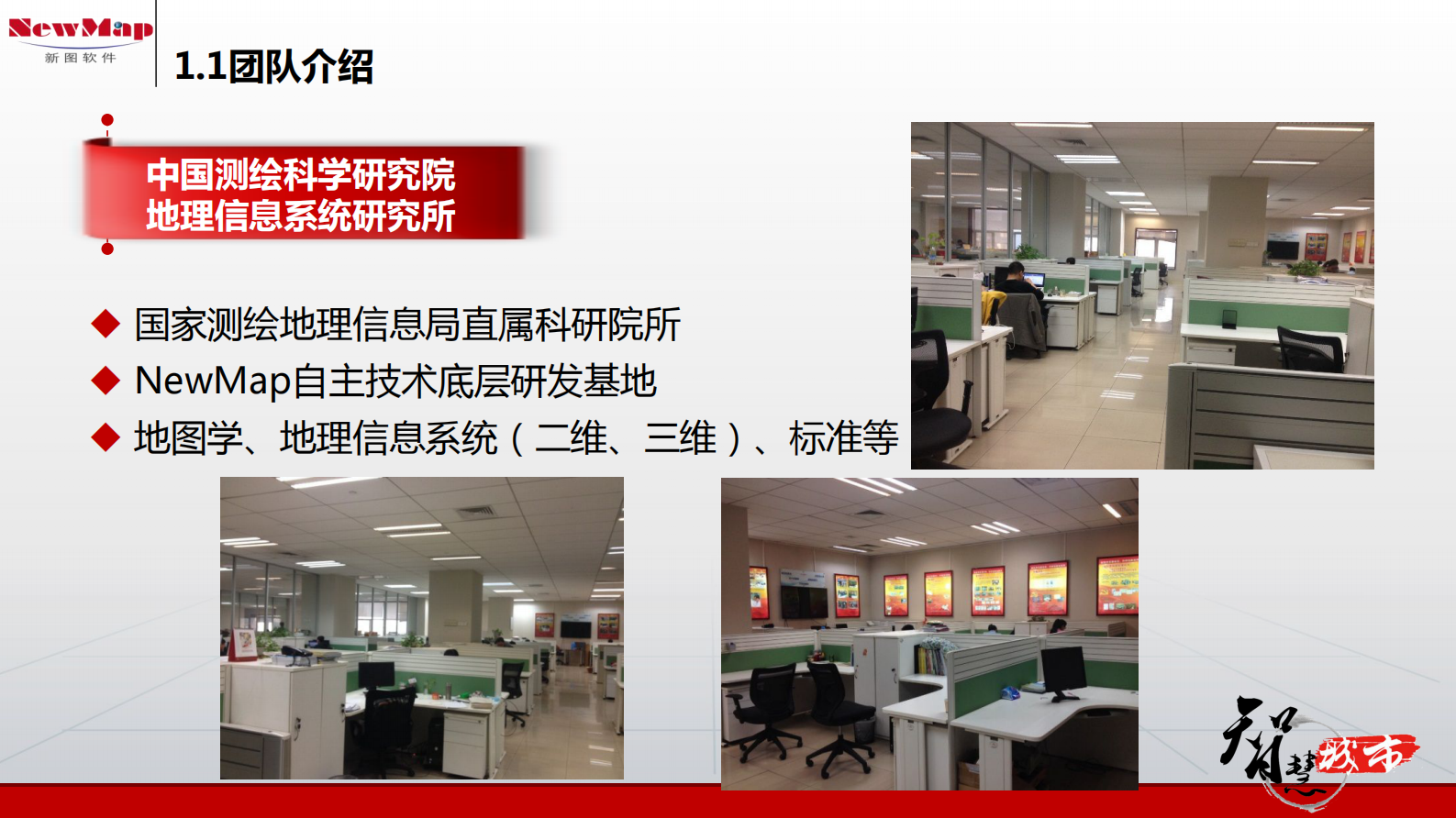 NewMap
新图软件

1.1团队介绍

中国测绘科学研究院
地理信息系统研究所

◆ 国家测绘地理信息局直属科研院所
◆ NewMap自主技术底层研发基地
◆ 地图学、地理信息系统（二维、三维）、标准等

智慧城市